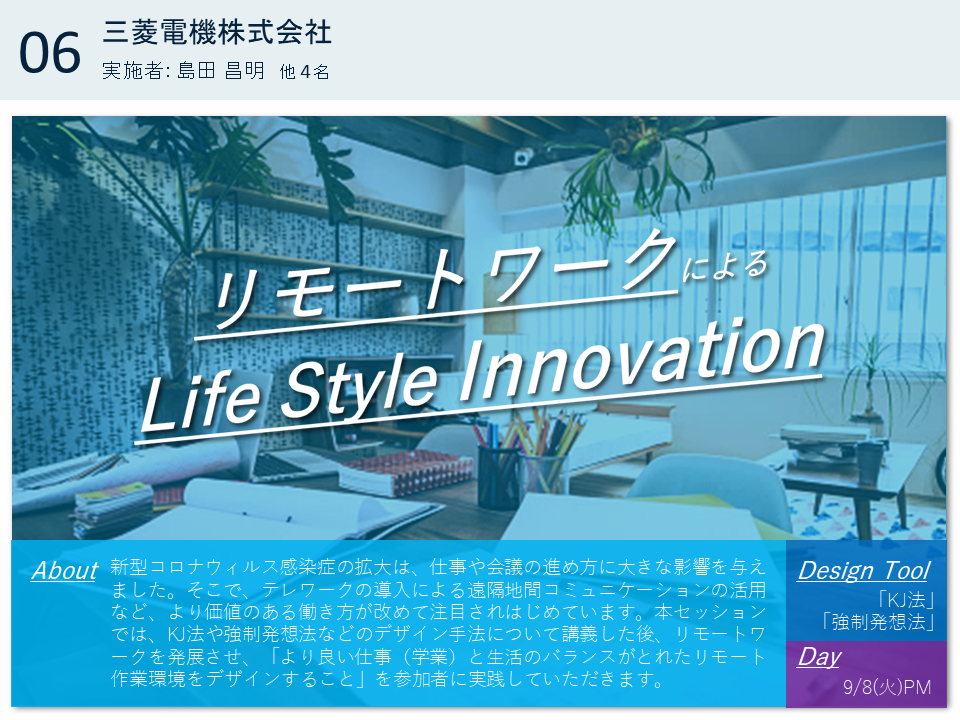 06
三菱電機株式会社
実施者: 島田 昌明　他４名

リモートワークによる
Life Style Innovation

About
新型コロナウィルス感染症の拡大は、仕事や会議の進め方に大きな影響を与えました。そこで、テレワークの導入による遠隔地間コミュニケーションの活用など、より価値のある働き方が改めて注目されはじめています。本セッションでは、KJ法や強制発想法などのデザイン手法について講義した後、リモートワークを発展させ、「より良い仕事（学業）と生活のバランスがとれたリモート作業環境をデザインすること」を参加者に実践していただきます。

Design Tool
「KJ法」
「強制発想法」

Day
9/8(火)PM